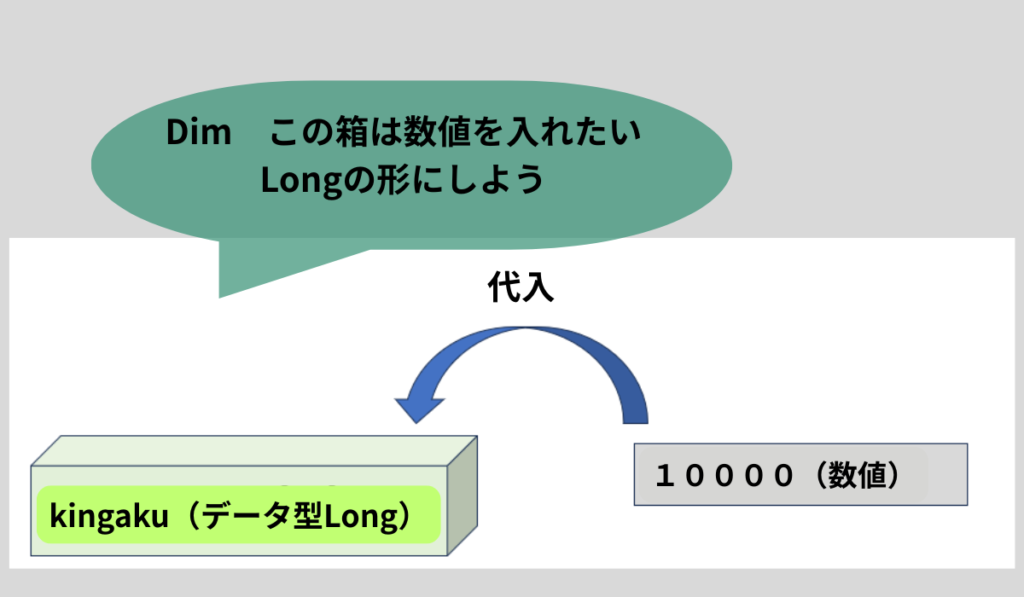 Dim　この箱は数値を入れたい
Longの形にしよう

代入

kingaku（データ型Long）

１００００（数値）